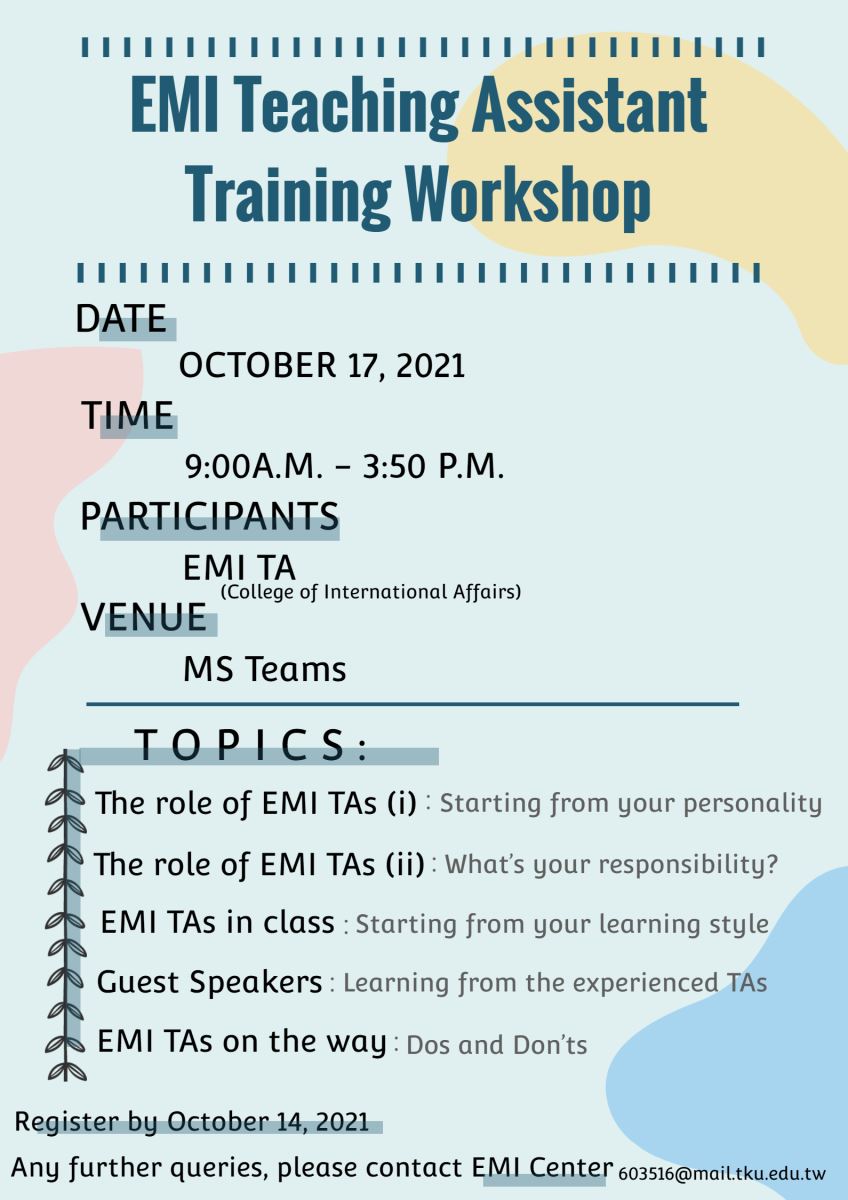 EMI Teaching Assistant Training Workshop

DATE
OCTOBER 17, 2021

TIME
9:00A.M. – 3:50 P.M.

PARTICIPANTS
EMI TA (College of International Affairs)

VENUE
MS Teams

TOPICS:

The role of EMI TAs (i) : Starting from your personality

The role of EMI TAs (ii) : What's your responsibility?

EMI TAs in class : Starting from your learning style

Guest Speakers : Learning from the experienced TAs

EMI TAs on the way : Dos and Don'ts

Register by October 14, 2021

Any further queries, please contact EMI Center 603516@mail.tku.edu.tw